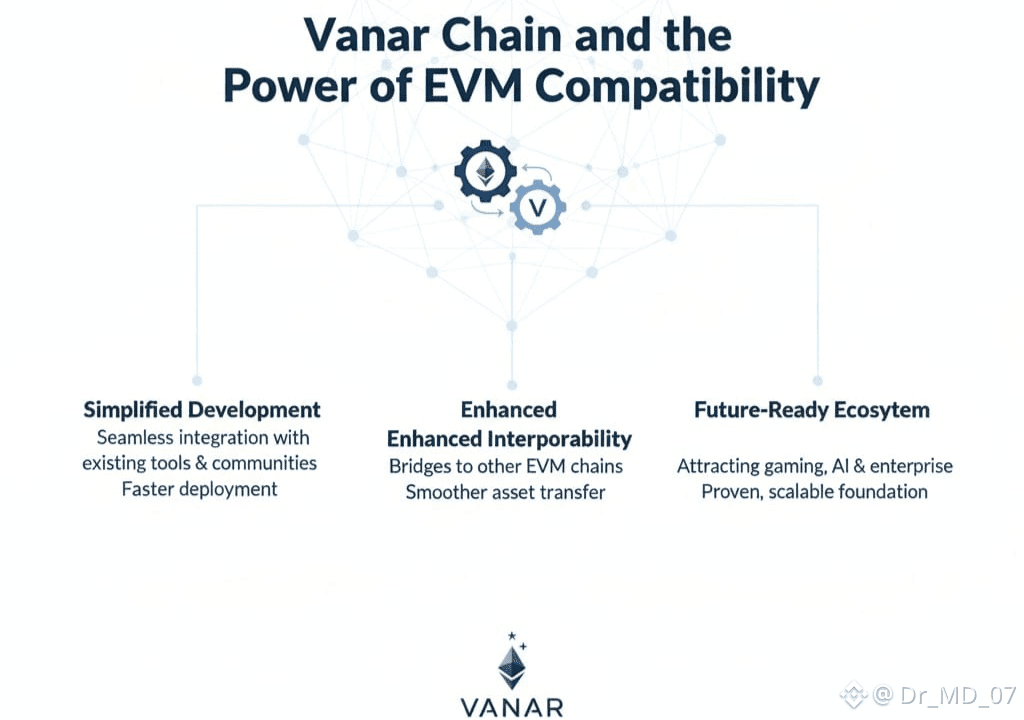 Vanar Chain and the Power of EVM Compatibility

V

Simplified Development
Seamless integration with existing tools & communities
Faster deployment

Enhanced
Enhanced Interporability
Bridges to other EVM chains
Smoother asset transfer

Future-Ready Ecosytem
Attracting gaming, AI & enterprise
Proven, scalable foundation

VANAR

@ Dr_MD_07